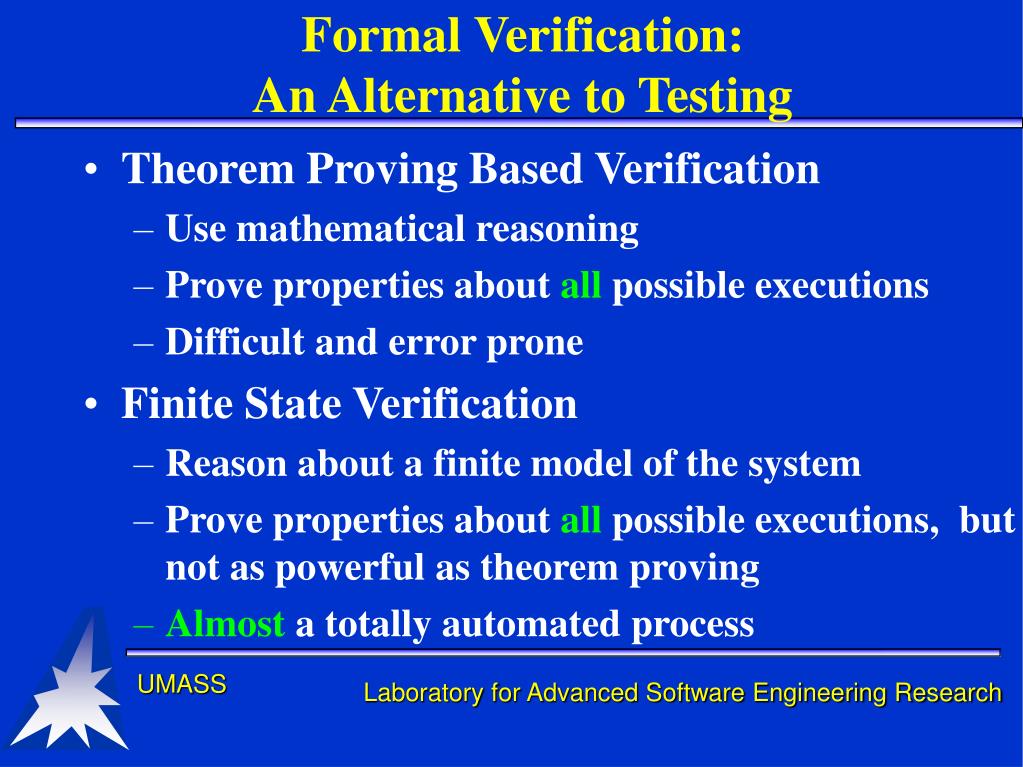 Formal Verification:
An Alternative to Testing

• Theorem Proving Based Verification
– Use mathematical reasoning
– Prove properties about all possible executions
– Difficult and error prone
• Finite State Verification
– Reason about a finite model of the system
– Prove properties about all possible executions, but not as powerful as theorem proving
– Almost a totally automated process

UMASS

Laboratory for Advanced Software Engineering Research